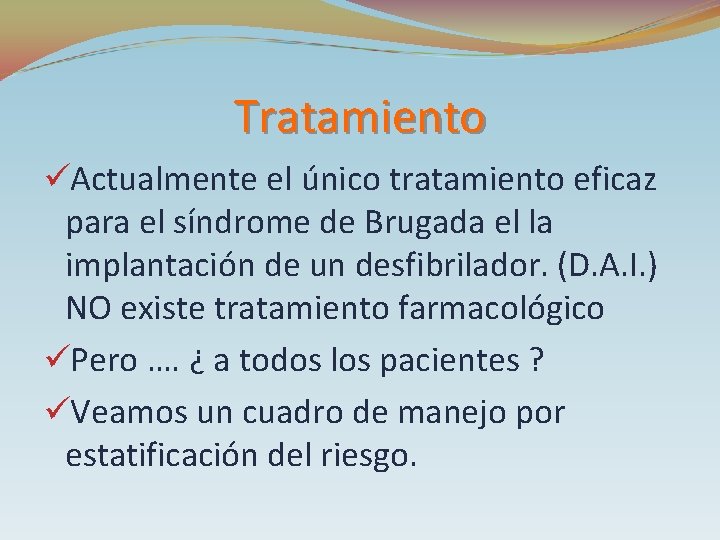 Tratamiento

✓Actualmente el único tratamiento eficaz para el síndrome de Brugada el la implantación de un desfibrilador. (D.A.I.) NO existe tratamiento farmacológico

✓Pero …. ¿ a todos los pacientes ?

✓Veamos un cuadro de manejo por estatificación del riesgo.